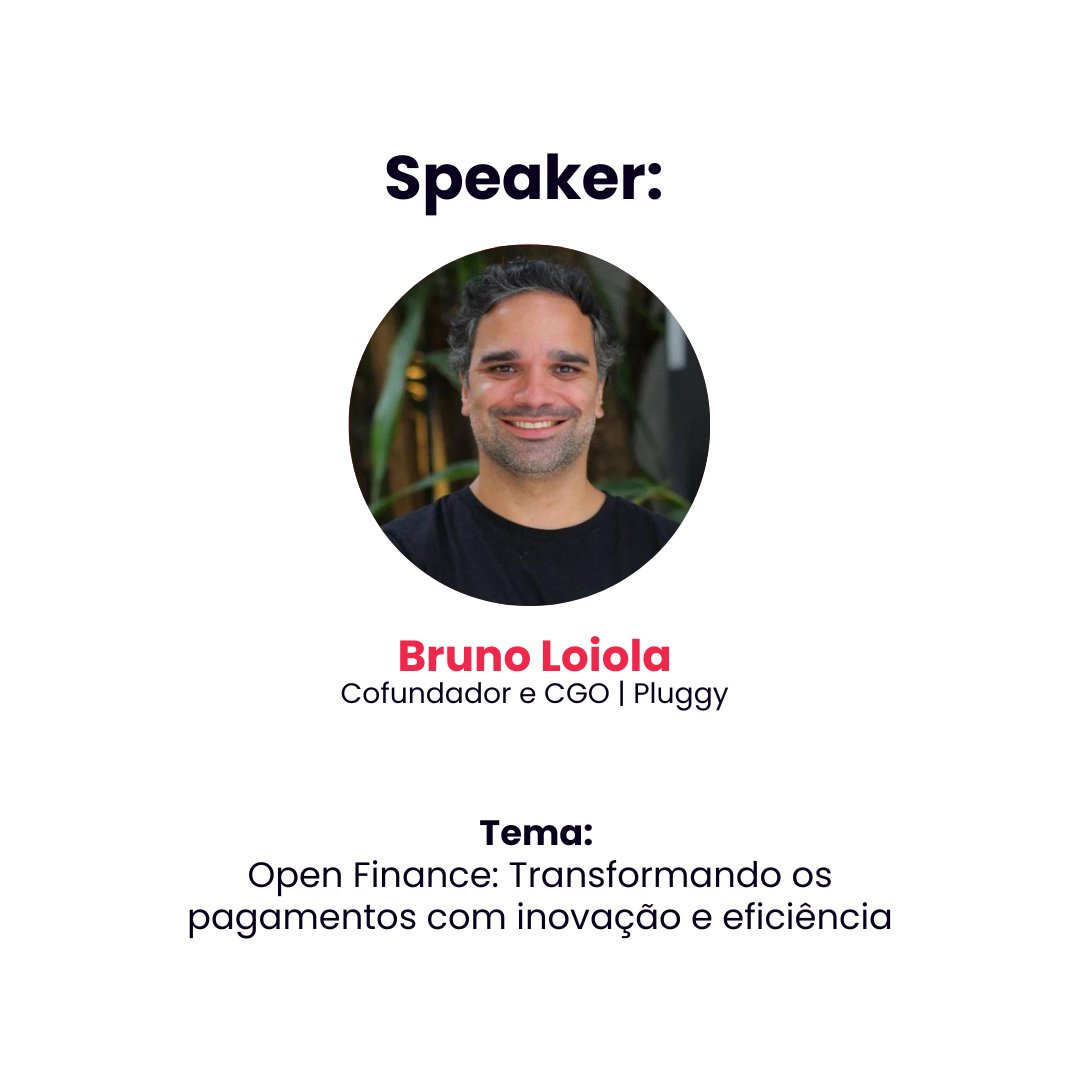 Speaker:

Bruno Loiola
Cofundador e CGO | Pluggy

Tema:
Open Finance: Transformando os pagamentos com inovação e eficiência